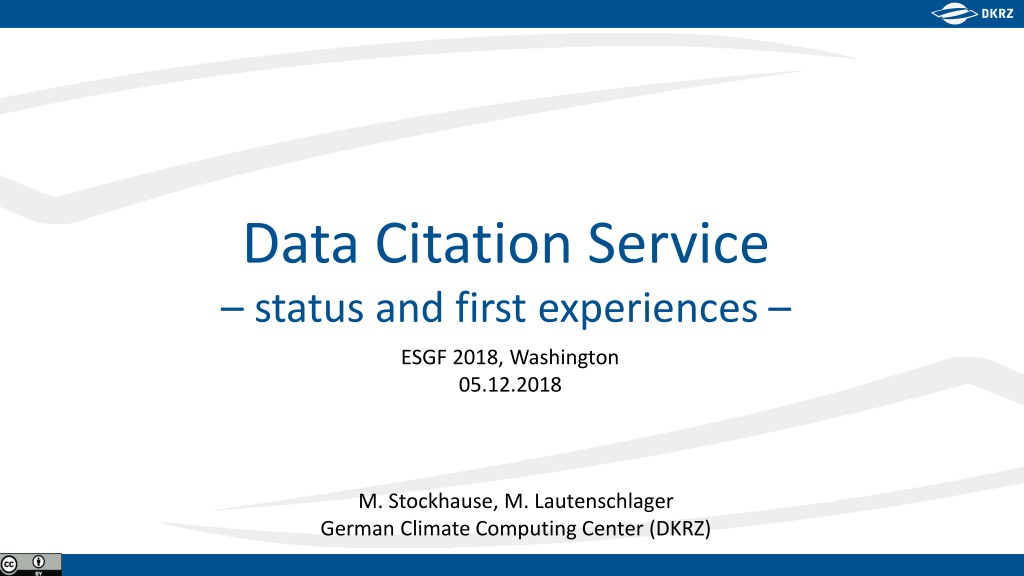 DKRZ

Data Citation Service
– status and first experiences –

ESGF 2018, Washington
05.12.2018

M. Stockhause, M. Lautenschlager
German Climate Computing Center (DKRZ)

cc BY